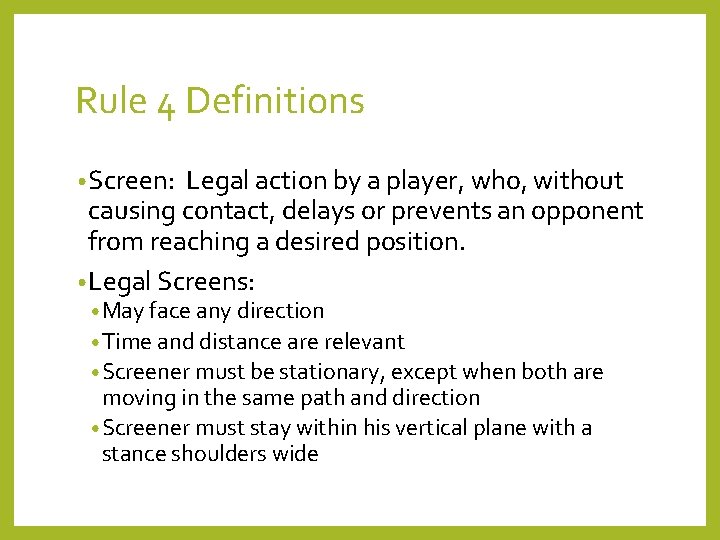 Rule 4 Definitions

• Screen: Legal action by a player, who, without causing contact, delays or prevents an opponent from reaching a desired position.

• Legal Screens:
  • May face any direction
  • Time and distance are relevant
  • Screener must be stationary, except when both are moving in the same path and direction
  • Screener must stay within his vertical plane with a stance shoulders wide